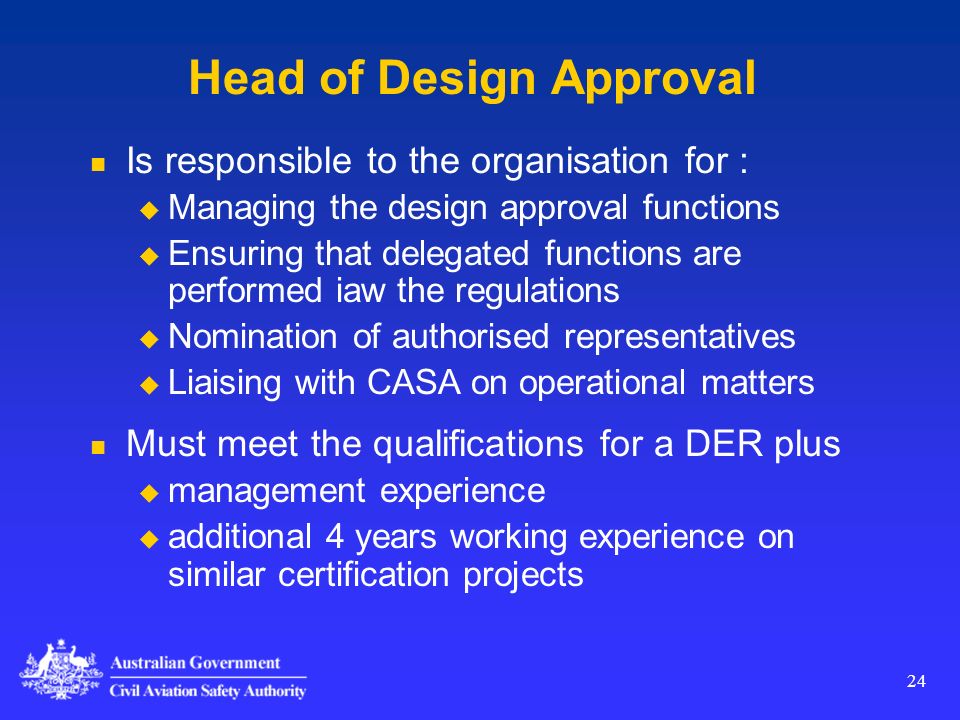 Head of Design Approval

Is responsible to the organisation for :

Managing the design approval functions

Ensuring that delegated functions are performed iaw the regulations

Nomination of authorised representatives

Liaising with CASA on operational matters

Must meet the qualifications for a DER plus

management experience

additional 4 years working experience on similar certification projects

Australian Government
Civil Aviation Safety Authority

24